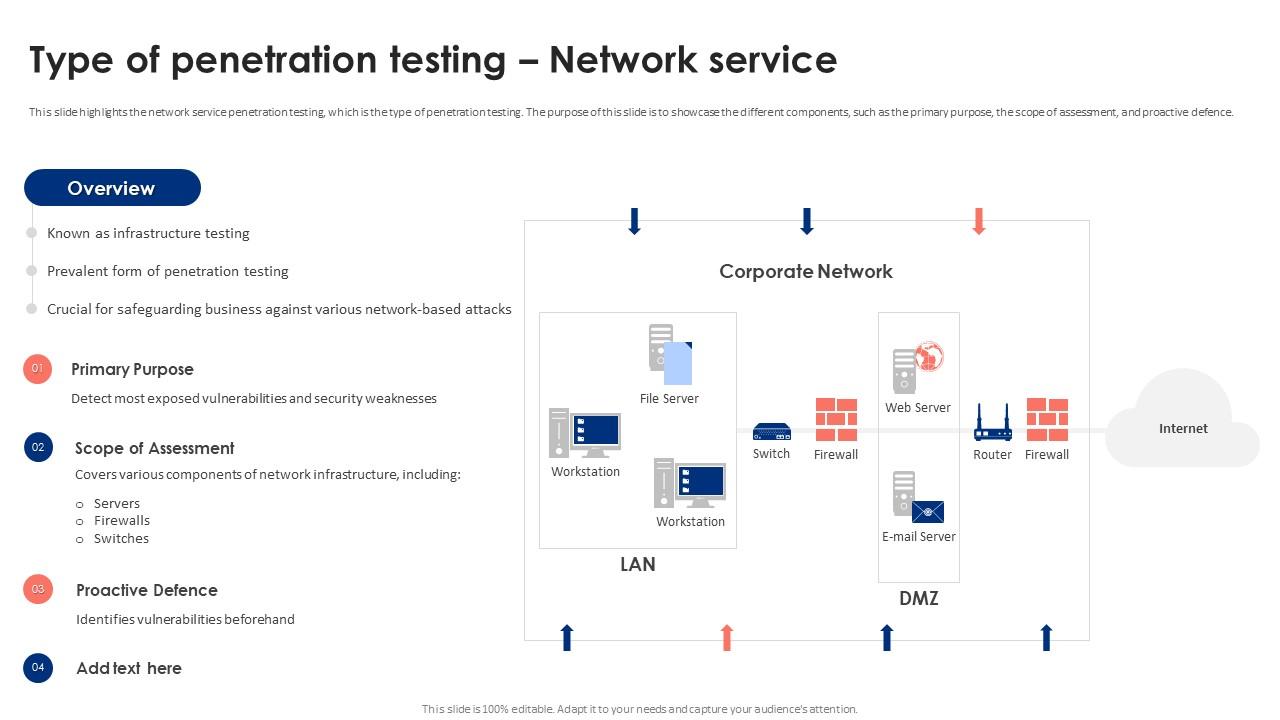 Type of penetration testing – Network service

This slide highlights the network service penetration testing, which is the type of penetration testing. The purpose of this slide is to showcase the different components, such as the primary purpose, the scope of assessment, and proactive defence.

Overview

Known as infrastructure testing

Prevalent form of penetration testing

Crucial for safeguarding business against various network-based attacks

01 Primary Purpose

Detect most exposed vulnerabilities and security weaknesses

02 Scope of Assessment

Covers various components of network infrastructure, including:

o Servers
o Firewalls
o Switches

03 Proactive Defence

Identifies vulnerabilities beforehand

04 Add text here

Corporate Network

File Server

Workstation

Workstation

LAN

Switch

Firewall

Web Server

E-mail Server

DMZ

Router

Firewall

Internet

This slide is 100% editable. Adapt it to your needs and capture your audience's attention.